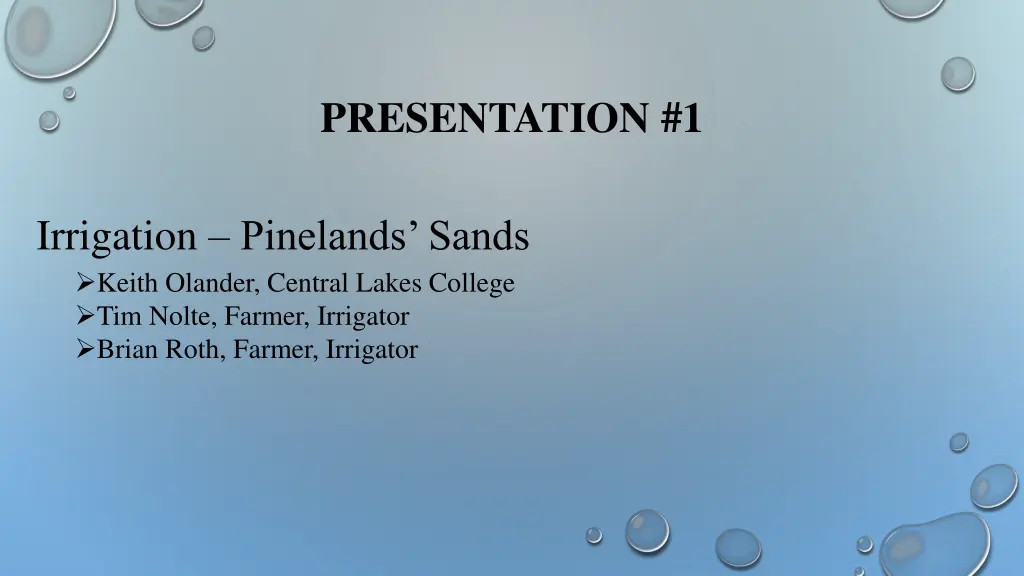 PRESENTATION #1

Irrigation – Pinelands' Sands

➢Keith Olander, Central Lakes College
➢Tim Nolte, Farmer, Irrigator
➢Brian Roth, Farmer, Irrigator